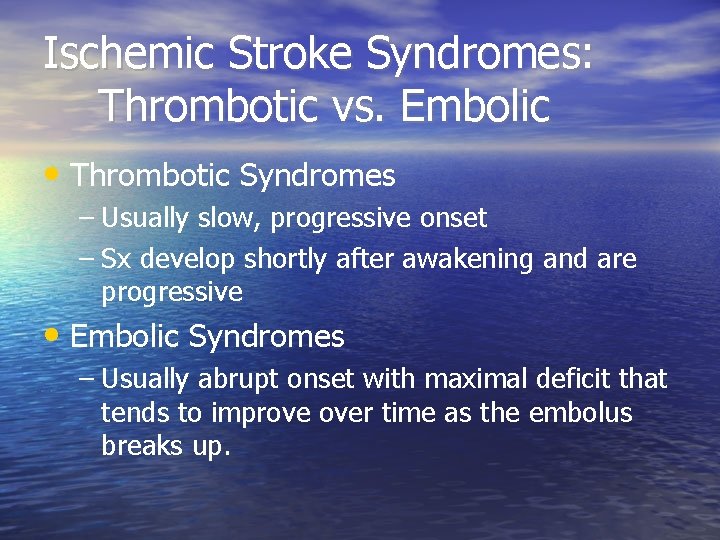 Ischemic Stroke Syndromes: Thrombotic vs. Embolic

• Thrombotic Syndromes
– Usually slow, progressive onset
– Sx develop shortly after awakening and are progressive

• Embolic Syndromes
– Usually abrupt onset with maximal deficit that tends to improve over time as the embolus breaks up.